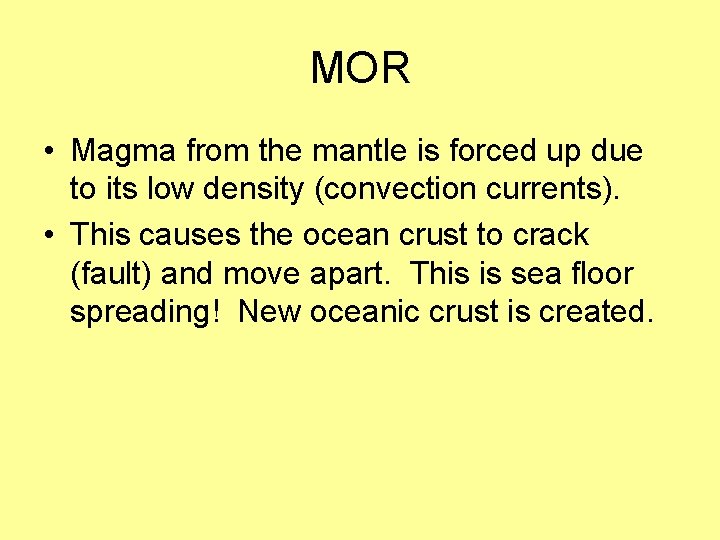 MOR

• Magma from the mantle is forced up due to its low density (convection currents).

• This causes the ocean crust to crack (fault) and move apart.  This is sea floor spreading!  New oceanic crust is created.